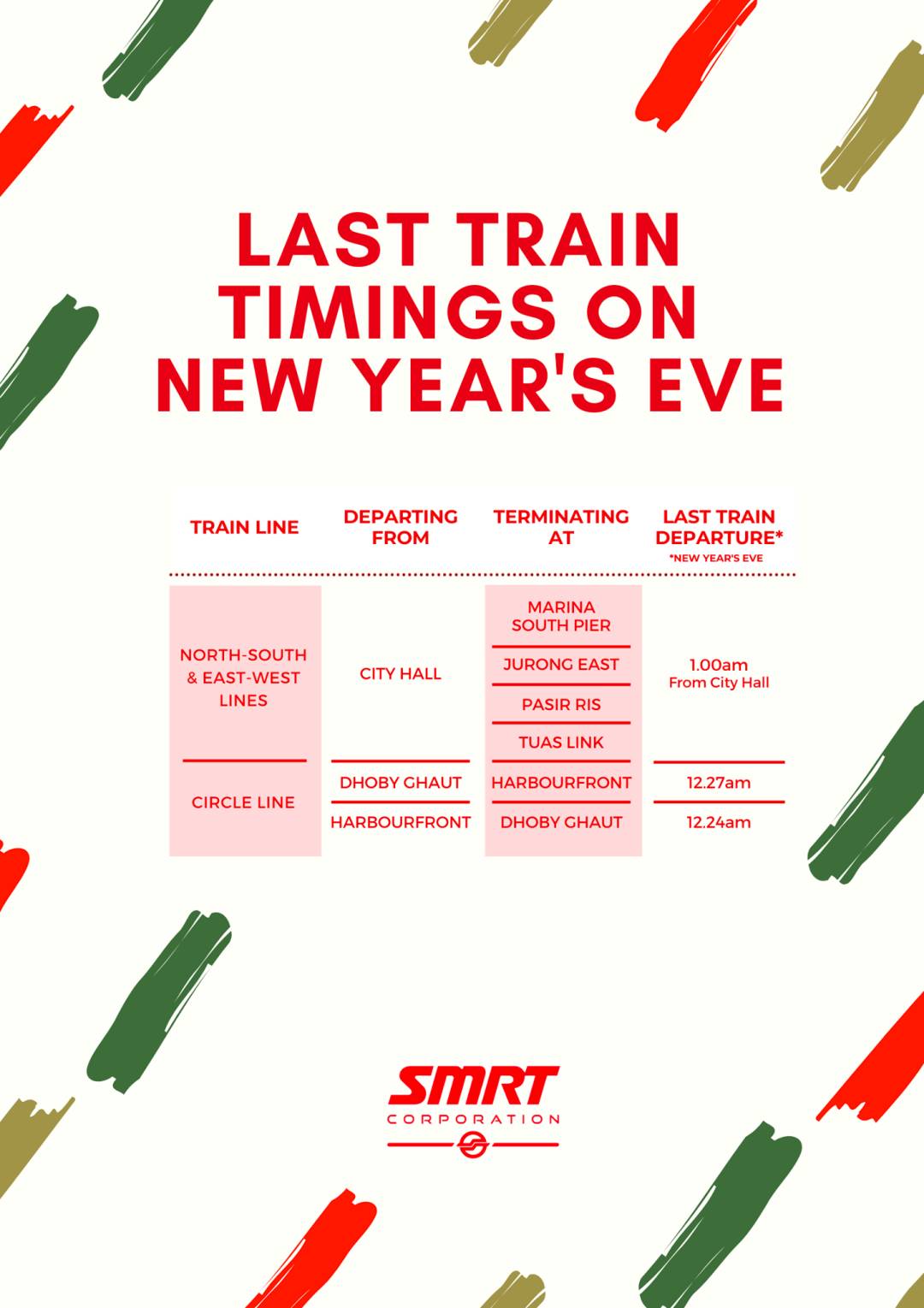 LAST TRAIN TIMINGS ON NEW YEAR'S EVE

| TRAIN LINE | DEPARTING FROM | TERMINATING AT | LAST TRAIN DEPARTURE* *NEW YEAR'S EVE |
|---|---|---|---|
| NORTH-SOUTH & EAST-WEST LINES | CITY HALL | MARINA SOUTH PIER | 1.00am From City Hall |
| | | JURONG EAST | |
| | | PASIR RIS | |
| | | TUAS LINK | |
| CIRCLE LINE | DHOBY GHAUT | HARBOURFRONT | 12.27am |
| | HARBOURFRONT | DHOBY GHAUT | 12.24am |

SMRT
CORPORATION